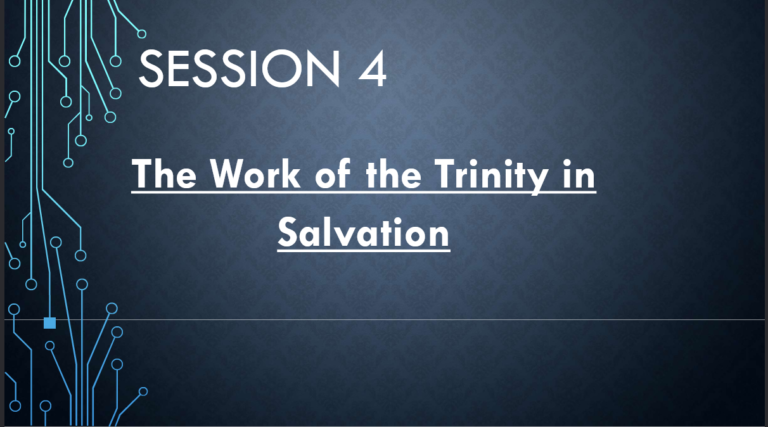 SESSION 4

The Work of the Trinity in Salvation